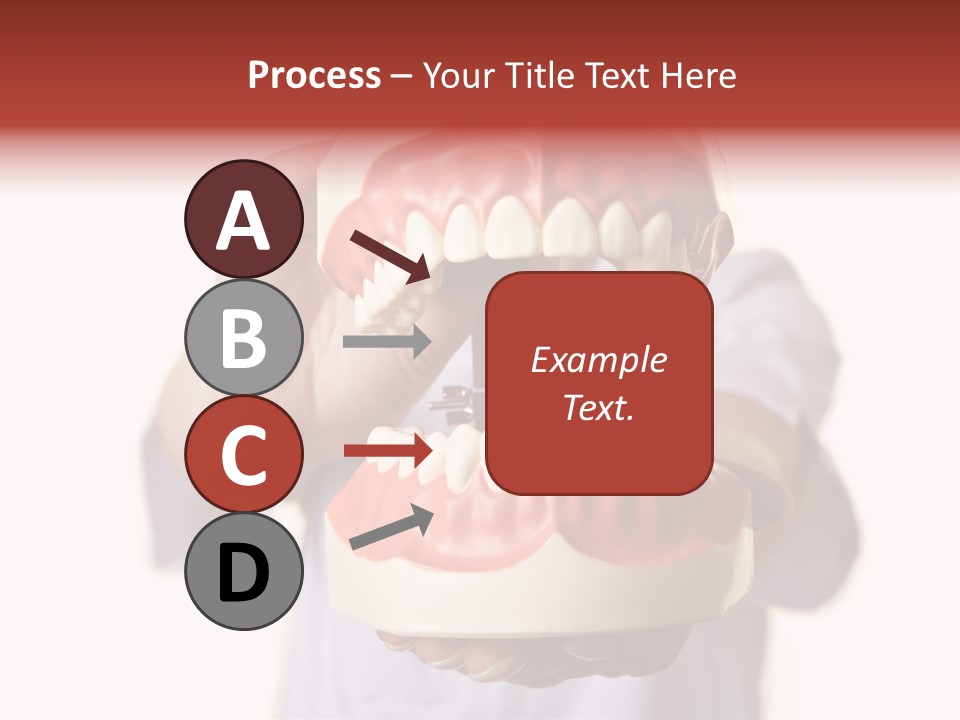 Process – Your Title Text Here

A

B

C

D

Example Text.